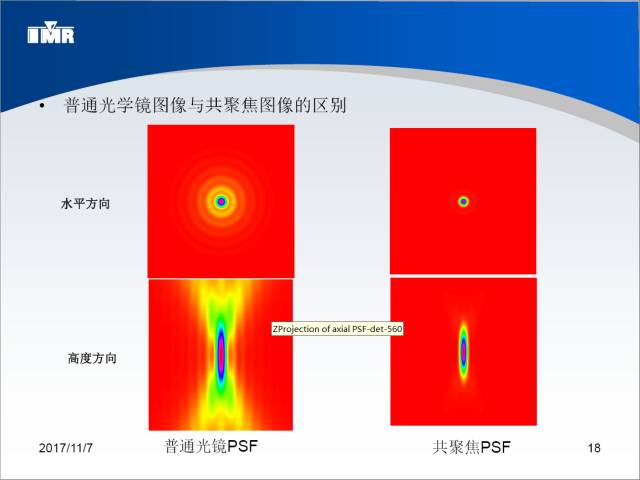 IMR

• 普通光学镜图像与共聚焦图像的区别

水平方向

高度方向

ZProjection of axial PSF-det-560

2017/11/7 普通光镜PSF 共聚焦PSF 18